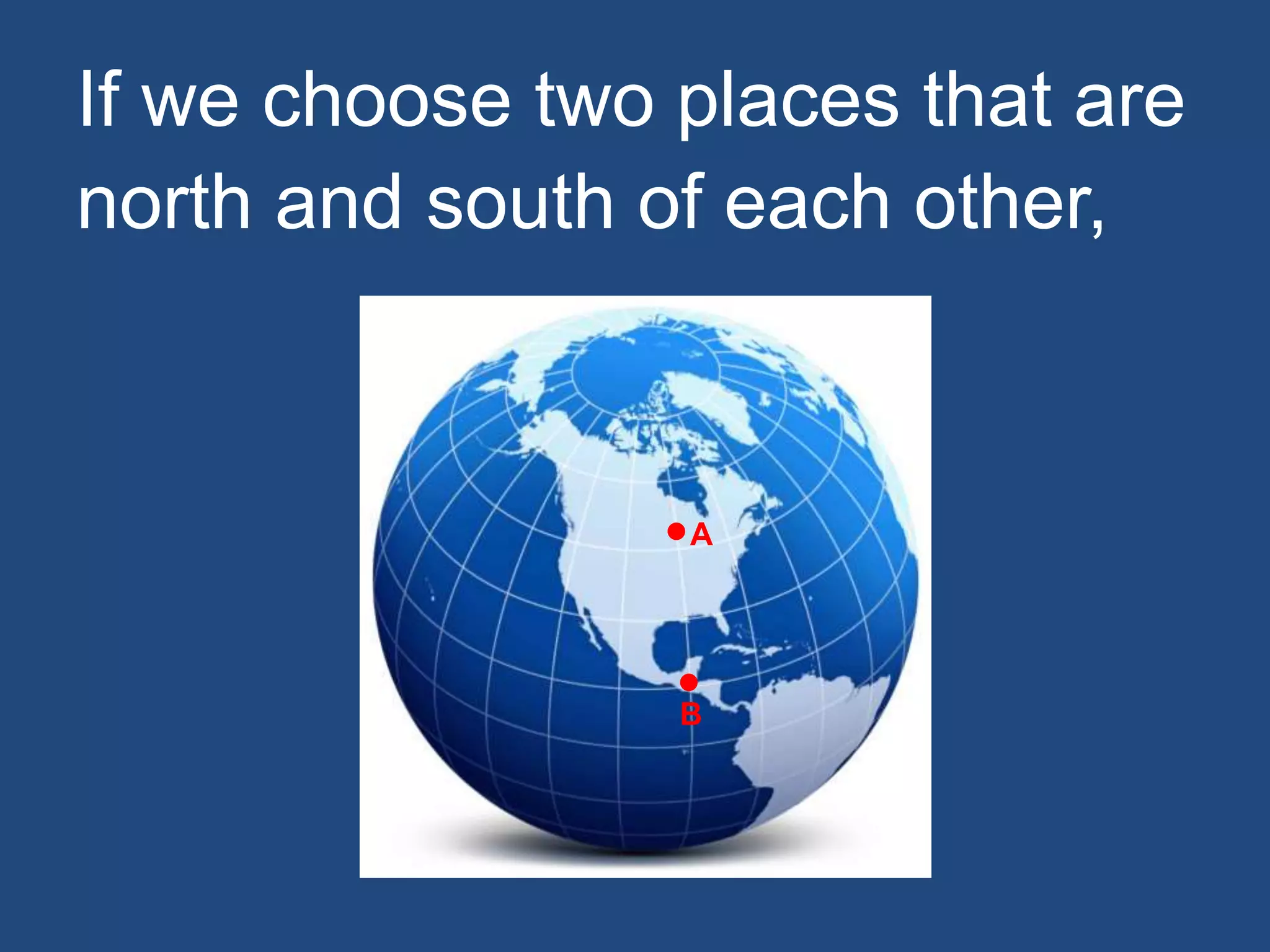 If we choose two places that are north and south of each other,

A

B